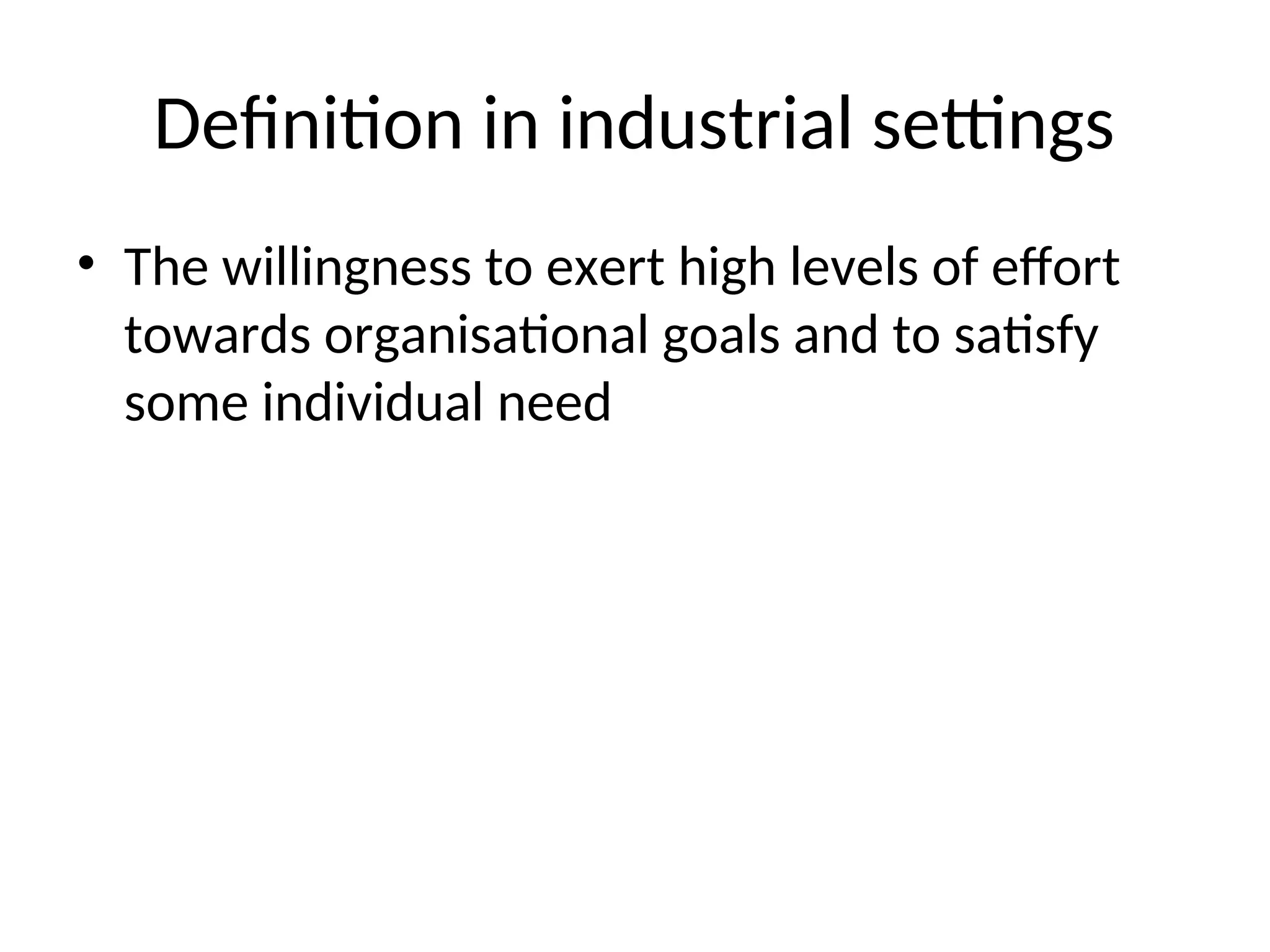 Definition in industrial settings

• The willingness to exert high levels of effort towards organisational goals and to satisfy some individual need